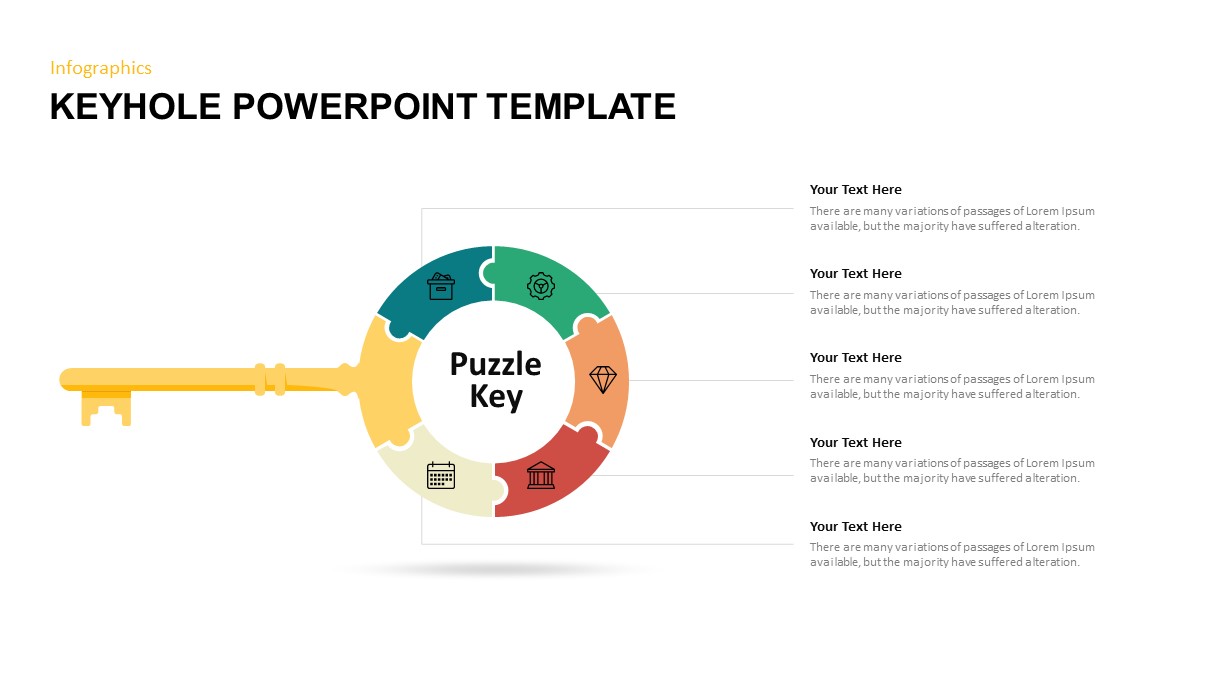 Infographics

KEYHOLE POWERPOINT TEMPLATE

Puzzle Key

Your Text Here
There are many variations of passages of Lorem Ipsum available, but the majority have suffered alteration.

Your Text Here
There are many variations of passages of Lorem Ipsum available, but the majority have suffered alteration.

Your Text Here
There are many variations of passages of Lorem Ipsum available, but the majority have suffered alteration.

Your Text Here
There are many variations of passages of Lorem Ipsum available, but the majority have suffered alteration.

Your Text Here
There are many variations of passages of Lorem Ipsum available, but the majority have suffered alteration.